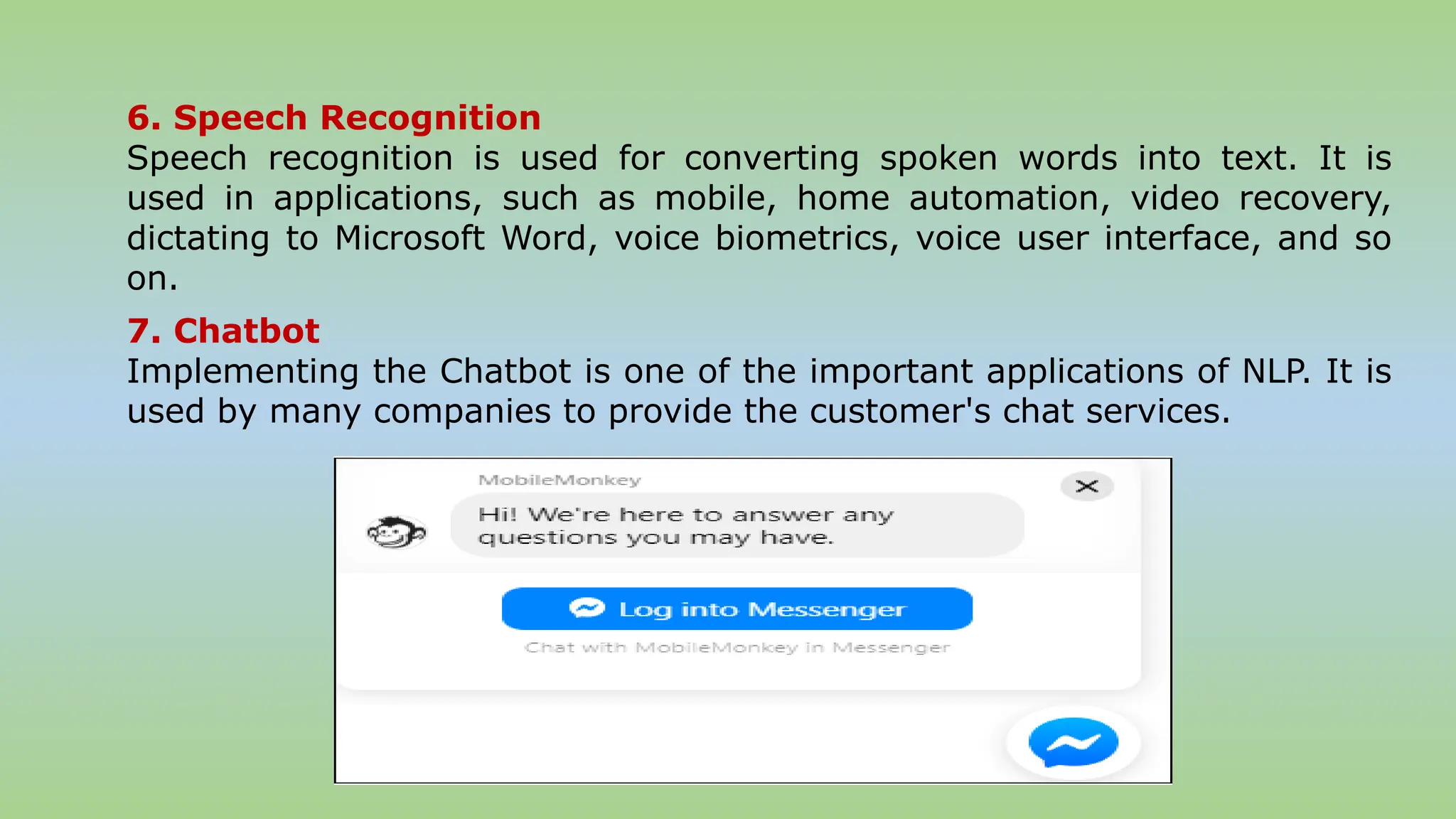 6. Speech Recognition

Speech recognition is used for converting spoken words into text. It is used in applications, such as mobile, home automation, video recovery, dictating to Microsoft Word, voice biometrics, voice user interface, and so on.

7. Chatbot

Implementing the Chatbot is one of the important applications of NLP. It is used by many companies to provide the customer's chat services.

MobileMonkey

Hi! We're here to answer any questions you may have.

Log into Messenger

Chat with MobileMonkey in Messenger